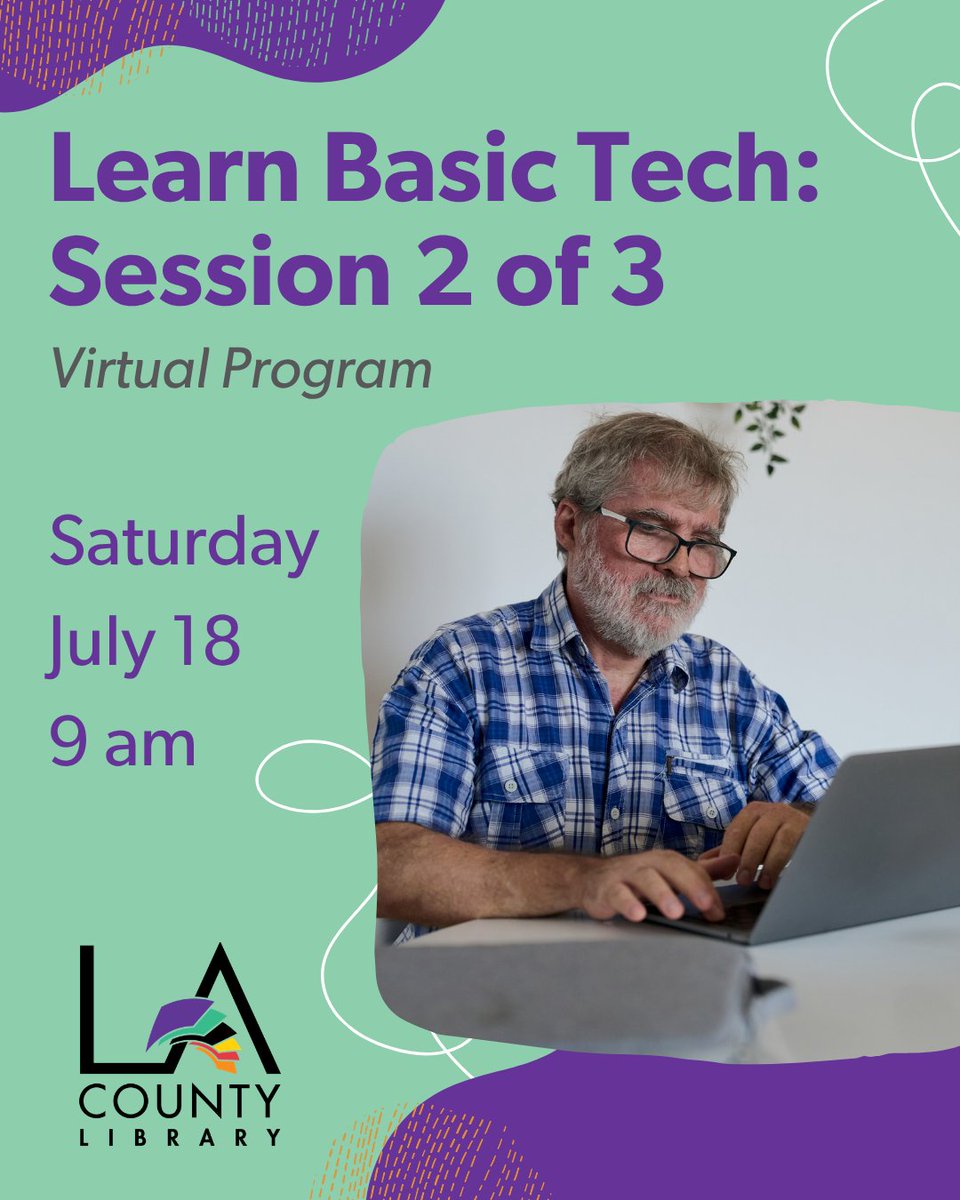 Learn Basic Tech: Session 2 of 3

Virtual Program

Saturday
July 18
9 am

LA
COUNTY
LIBRARY